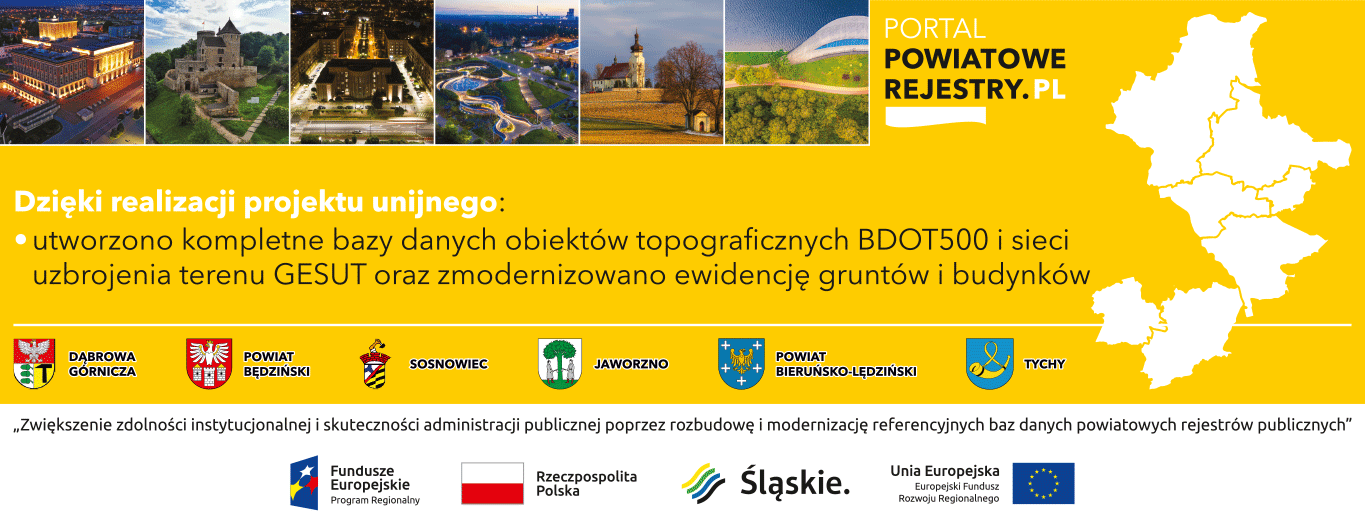 PORTAL
POWIATOWE
REJESTRY.PL

Dzięki realizacji projektu unijnego:
• utworzono kompletne bazy danych obiektów topograficznych BDOT500 i sieci uzbrojenia terenu GESUT oraz zmodernizowano ewidencję gruntów i budynków

DĄBROWA GÓRNICZA
POWIAT BĘDZIŃSKI
SOSNOWIEC
JAWORZNO
POWIAT BIERUŃSKO-LĘDZIŃSKI
TYCHY

„Zwiększenie zdolności instytucjonalnej i skuteczności administracji publicznej poprzez rozbudowę i modernizację referencyjnych baz danych powiatowych rejestrów publicznych”

Fundusze Europejskie
Program Regionalny

Rzeczpospolita Polska

Śląskie.

Unia Europejska
Europejski Fundusz Rozwoju Regionalnego